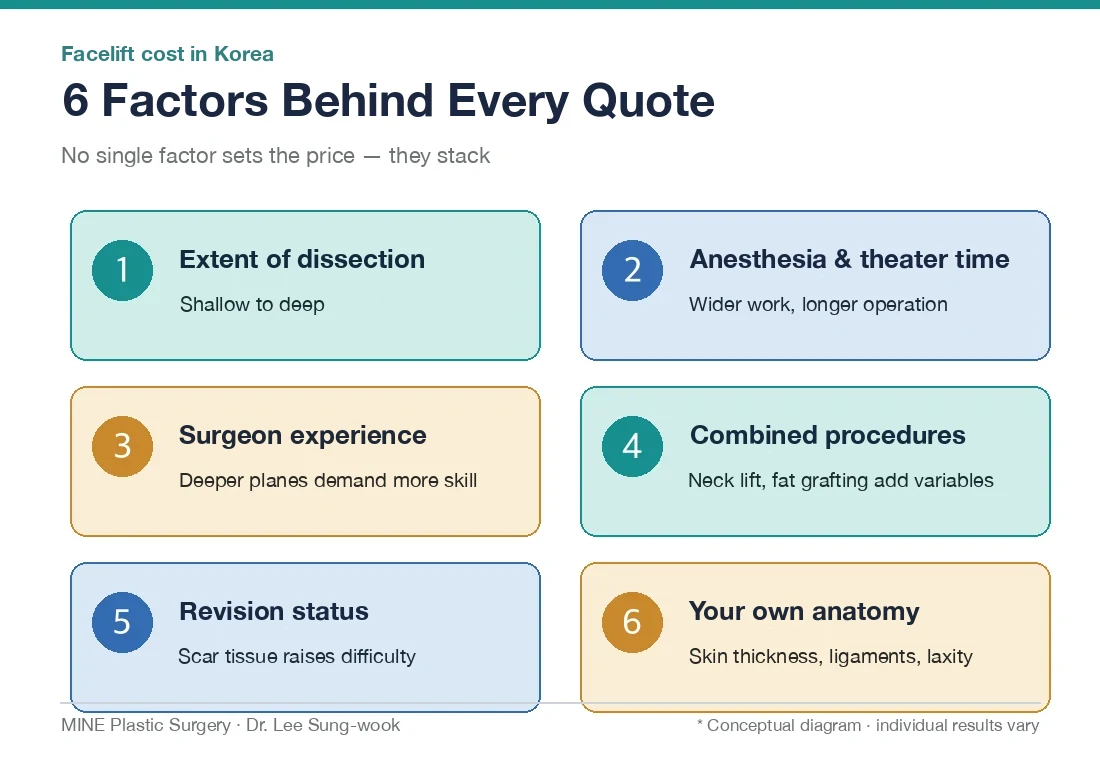 Facelift cost in Korea

6 Factors Behind Every Quote

No single factor sets the price — they stack

1
Extent of dissection
Shallow to deep

2
Anesthesia & theater time
Wider work, longer operation

3
Surgeon experience
Deeper planes demand more skill

4
Combined procedures
Neck lift, fat grafting add variables

5
Revision status
Scar tissue raises difficulty

6
Your own anatomy
Skin thickness, ligaments, laxity

MINE Plastic Surgery · Dr. Lee Sung-wook

* Conceptual diagram · individual results vary